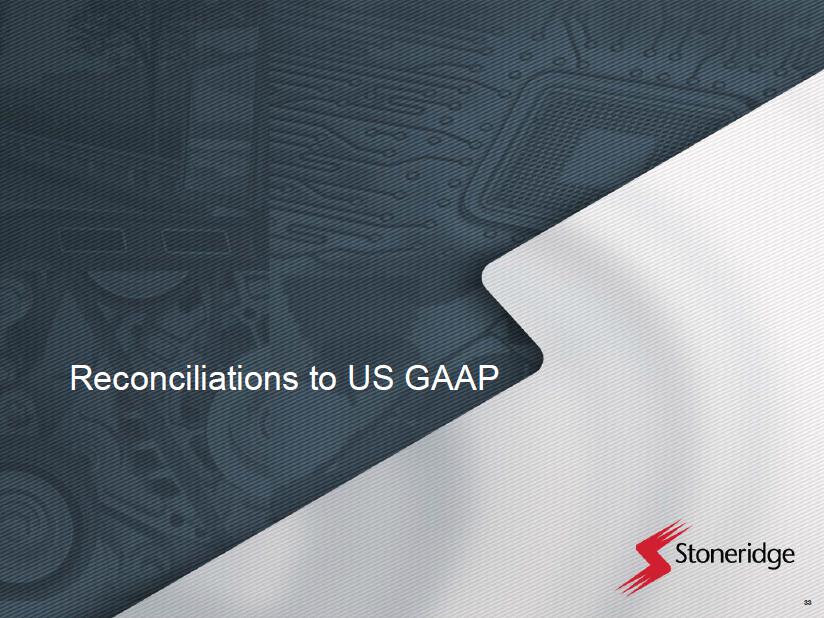 Reconciliations to US GAAP

Stoneridge

33